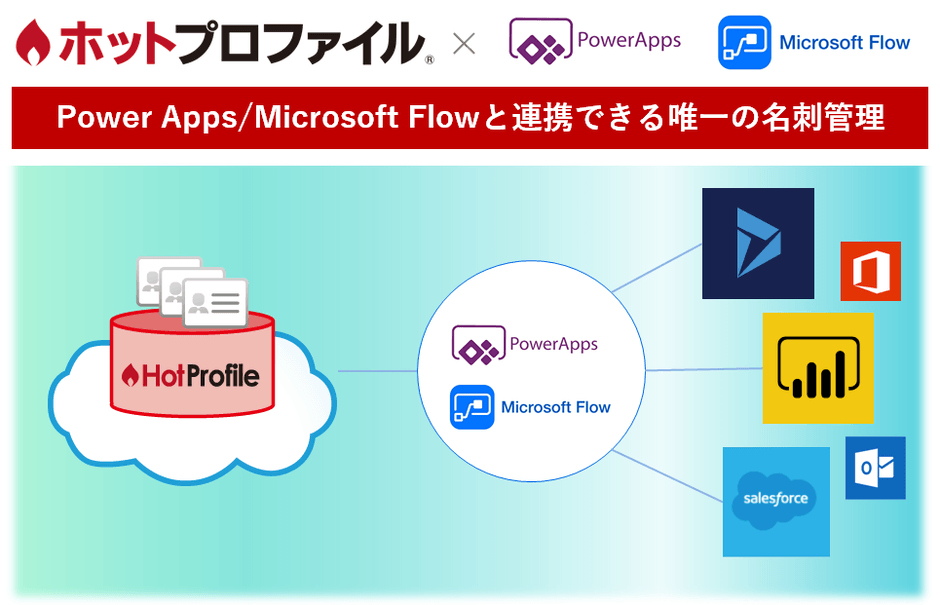 ホットプロファイル® × PowerApps Microsoft Flow

Power Apps/Microsoft Flowと連携できる唯一の名刺管理

HotProfile

PowerApps

Microsoft Flow

salesforce